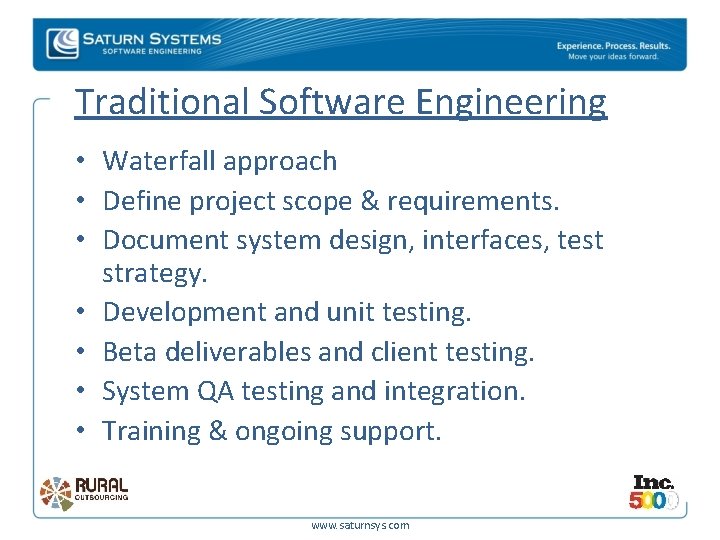 SATURN SYSTEMS
SOFTWARE ENGINEERING

Experience. Process. Results.
Move your ideas forward.

Traditional Software Engineering

• Waterfall approach
• Define project scope & requirements.
• Document system design, interfaces, test strategy.
• Development and unit testing.
• Beta deliverables and client testing.
• System QA testing and integration.
• Training & ongoing support.

RURAL
OUTSOURCING

Inc.
5000

www.saturnsys.com